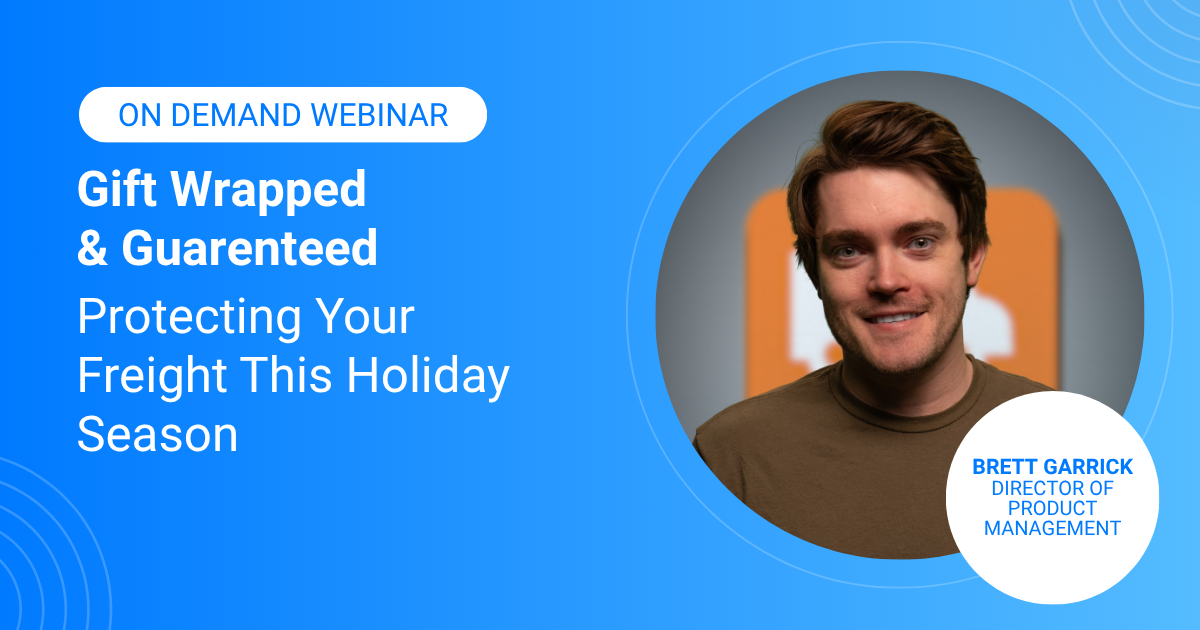 ON DEMAND WEBINAR

Gift Wrapped & Guarenteed

Protecting Your Freight This Holiday Season

BRETT GARRICK
DIRECTOR OF PRODUCT MANAGEMENT